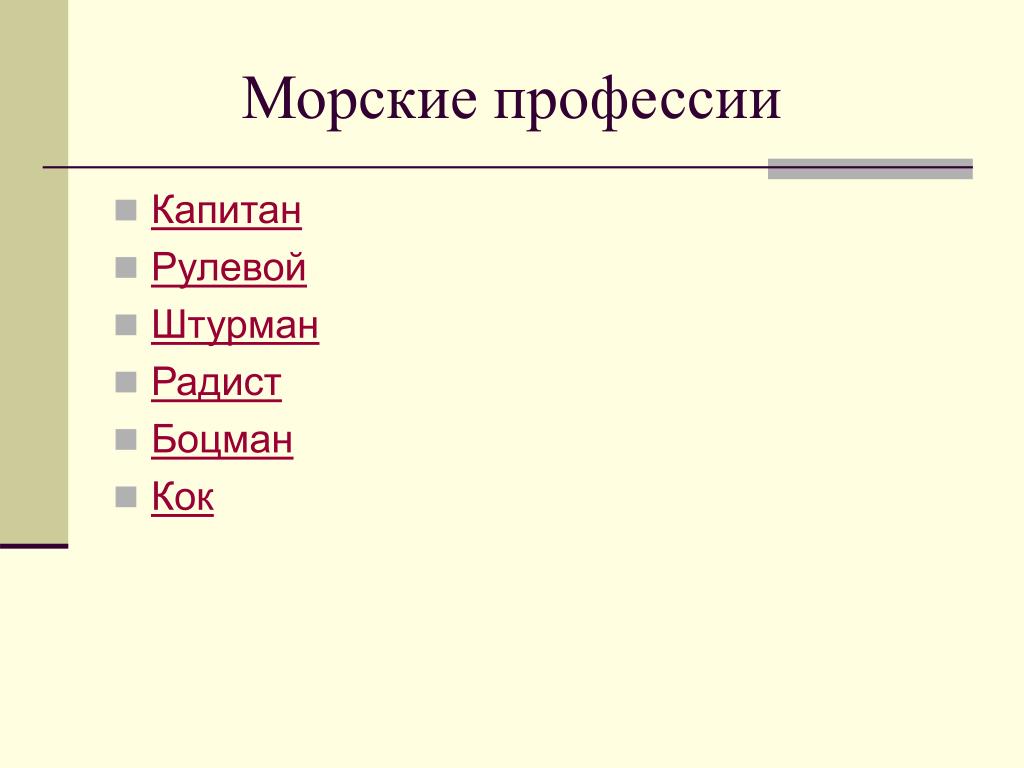 Морские профессии

- Капитан
- Рулевой
- Штурман
- Радист
- Боцман
- Кок